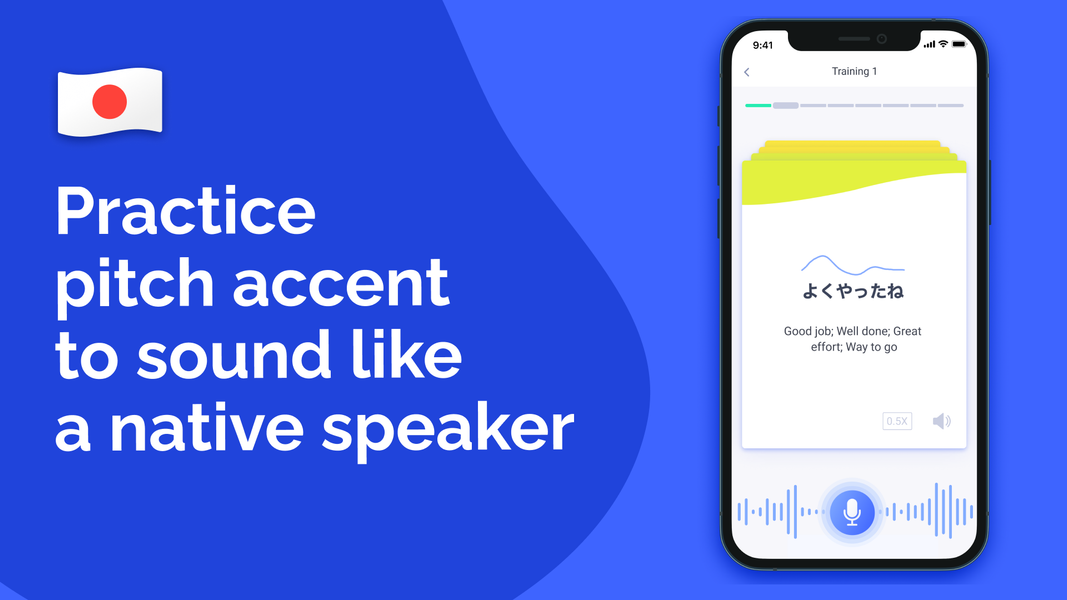 Practice pitch accent to sound like a native speaker

9:41

Training 1

よくやったね

Good job; Well done; Great effort; Way to go

0.5X